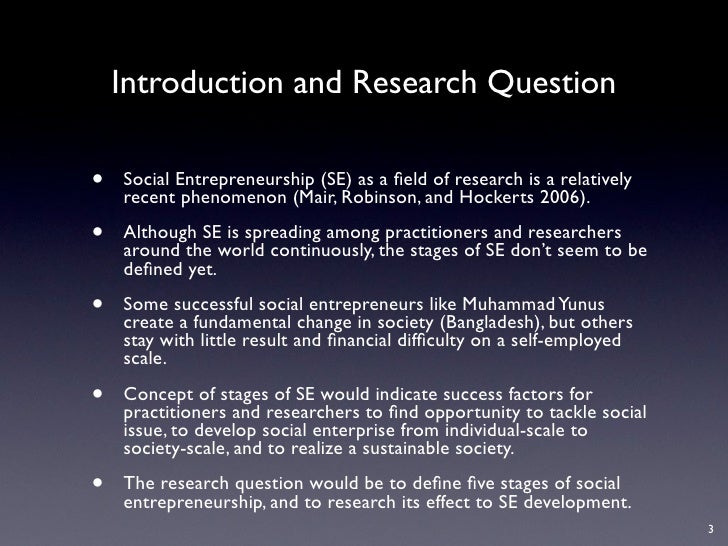 Introduction and Research Question

• Social Entrepreneurship (SE) as a field of research is a relatively recent phenomenon (Mair, Robinson, and Hockerts 2006).

• Although SE is spreading among practitioners and researchers around the world continuously, the stages of SE don't seem to be defined yet.

• Some successful social entrepreneurs like Muhammad Yunus create a fundamental change in society (Bangladesh), but others stay with little result and financial difficulty on a self-employed scale.

• Concept of stages of SE would indicate success factors for practitioners and researchers to find opportunity to tackle social issue, to develop social enterprise from individual-scale to society-scale, and to realize a sustainable society.

• The research question would be to define five stages of social entrepreneurship, and to research its effect to SE development.

3